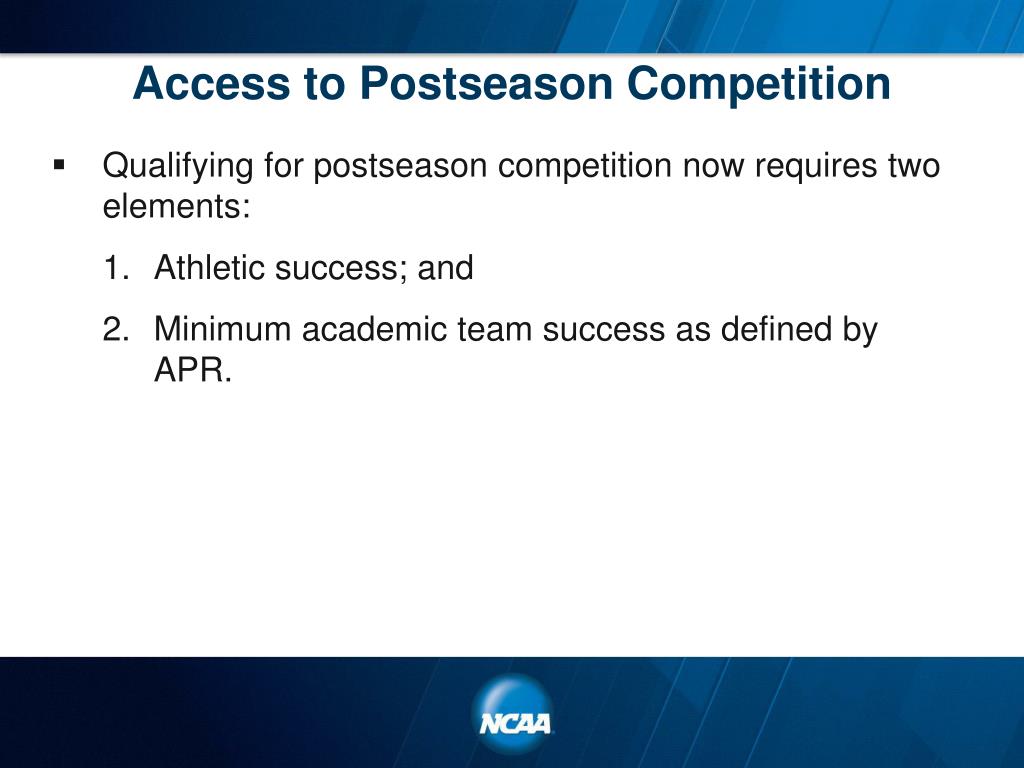 Access to Postseason Competition

▪ Qualifying for postseason competition now requires two elements:

1. Athletic success; and

2. Minimum academic team success as defined by APR.

NCAA